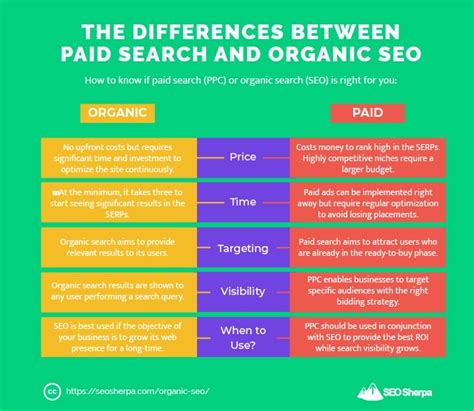 THE DIFFERENCES BETWEEN PAID SEARCH AND ORGANIC SEO

How to know if paid search (PPC) or organic search (SEO) is right for you:

| ORGANIC | | PAID |
|---|---|---|
| No upfront costs but requires significant time and investment to optimize the site continuously. | Price | Costs money to rank high in the SERPs. Highly competitive niches require a larger budget. |
| At the minimum, it takes three to start seeing significant results in the SERPs. | Time | Paid ads can be implemented right away but require regular optimization to avoid losing placements. |
| Organic search aims to provide relevant results to its users. | Targeting | Paid search aims to attract users who are already in the ready-to-buy phase. |
| Organic search results are shown to any user performing a search query. | Visibility | PPC enables businesses to target specific audiences with the right bidding strategy. |
| SEO is best used if the objective of your business is to grow its web presence for a long-time. | When to Use? | PPC should be used in conjunction with SEO to provide the best ROI while search visibility grows. |

cc https://seosherpa.com/organic-seo/

SEO Sherpa